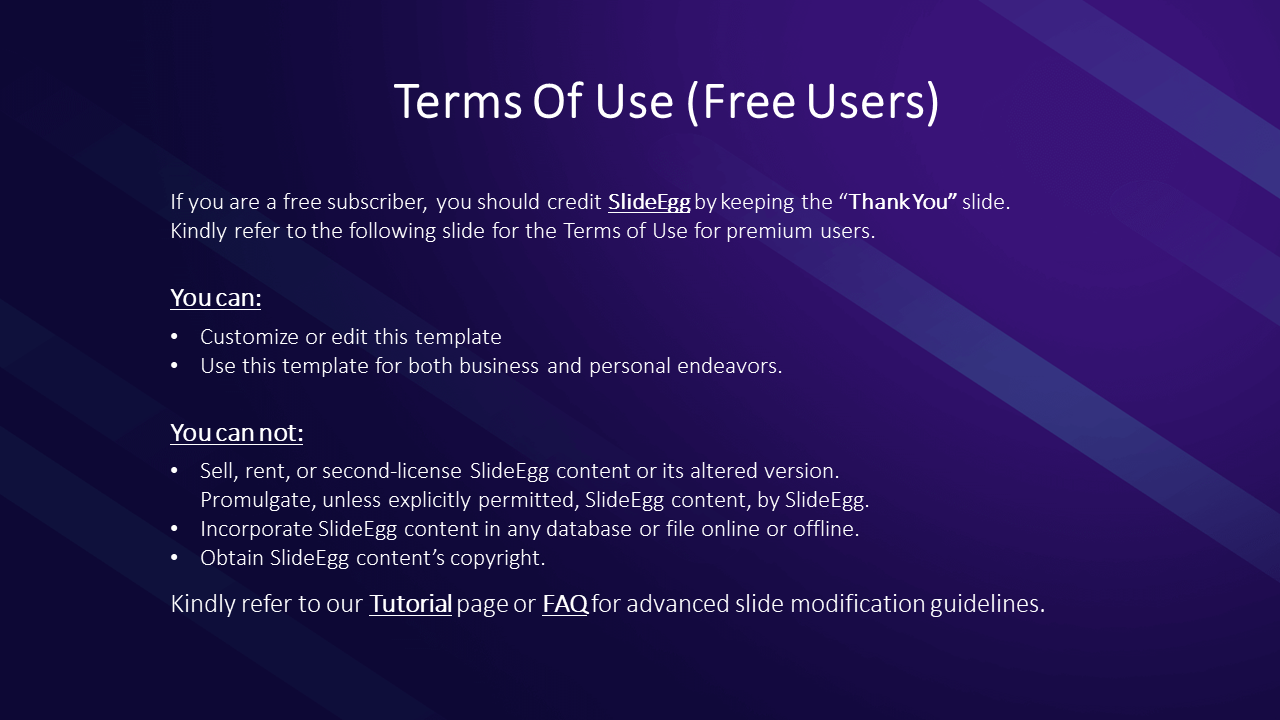 Terms Of Use (Free Users)

If you are a free subscriber, you should credit SlideEgg by keeping the “Thank You” slide. Kindly refer to the following slide for the Terms of Use for premium users.

You can:

• Customize or edit this template
• Use this template for both business and personal endeavors.

You can not:

• Sell, rent, or second-license SlideEgg content or its altered version. Promulgate, unless explicitly permitted, SlideEgg content, by SlideEgg.
• Incorporate SlideEgg content in any database or file online or offline.
• Obtain SlideEgg content’s copyright.

Kindly refer to our Tutorial page or FAQ for advanced slide modification guidelines.